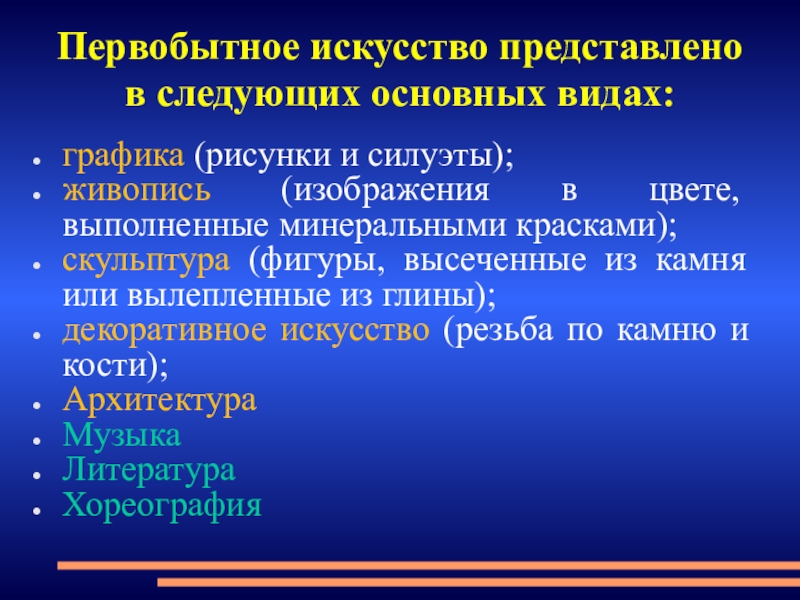 Первобытное искусство представлено в следующих основных видах:

- графика (рисунки и силуэты);
- живопись (изображения в цвете, выполненные минеральными красками);
- скульптура (фигуры, высеченные из камня или вылепленные из глины);
- декоративное искусство (резьба по камню и кости);
- Архитектура
- Музыка
- Литература
- Хореография